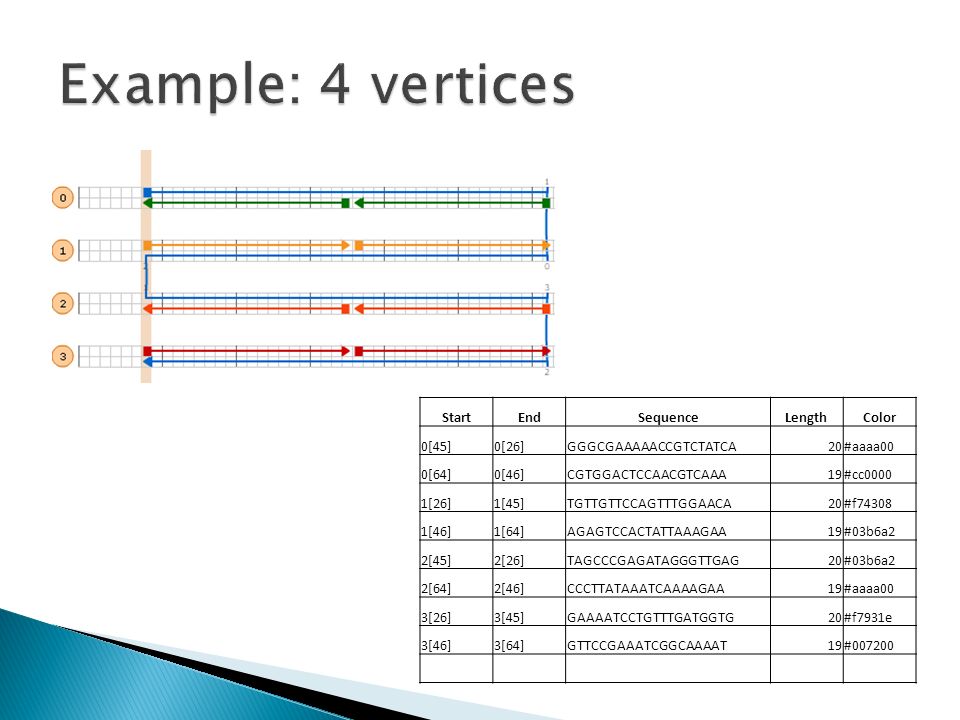 Example: 4 vertices

0
1
2
3

1
0
3
2

| Start | End | Sequence | Length | Color |
|---|---|---|---|---|
| 0[45] | 0[26] | GGGCGAAAAACCGTCTATCA | 20 | #aaaa00 |
| 0[64] | 0[46] | CGTGGACTCCAACGTCAAA | 19 | #cc0000 |
| 1[26] | 1[45] | TGTTGTTCCAGTTTGGAACA | 20 | #f74308 |
| 1[46] | 1[64] | AGAGTCCACTATTAAAGAA | 19 | #03b6a2 |
| 2[45] | 2[26] | TAGCCCGAGATAGGGTTGAG | 20 | #03b6a2 |
| 2[64] | 2[46] | CCCTTATAAATCAAAAGAA | 19 | #aaaa00 |
| 3[26] | 3[45] | GAAAATCCTGTTTGATGGTG | 20 | #f7931e |
| 3[46] | 3[64] | GTTCCGAAATCGGCAAAAT | 19 | #007200 |
| | | | | |